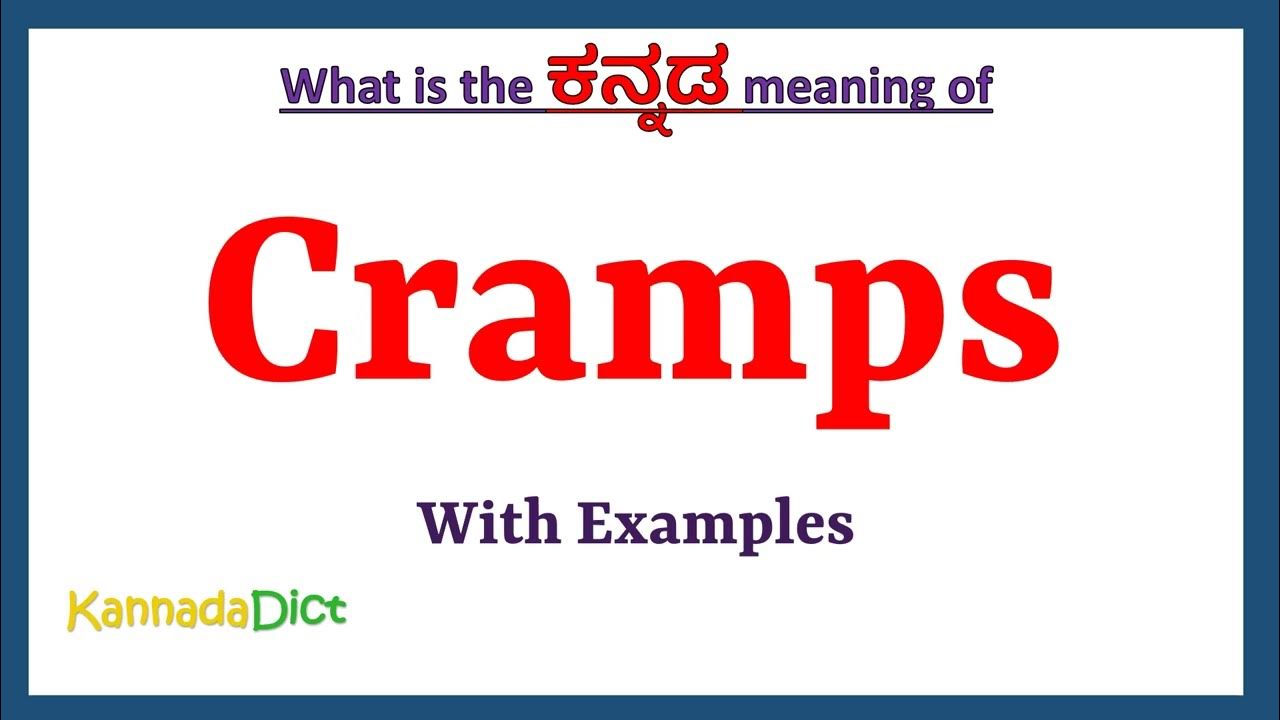 What is the ಕನ್ನಡ meaning of

Cramps

With Examples

KannadaDict